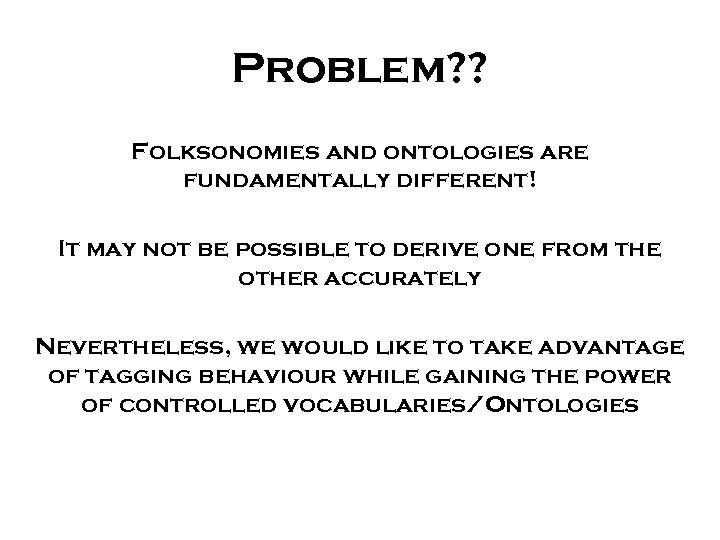 Problem??

Folksonomies and ontologies are fundamentally different!

It may not be possible to derive one from the other accurately

Nevertheless, we would like to take advantage of tagging behaviour while gaining the power of controlled vocabularies/Ontologies